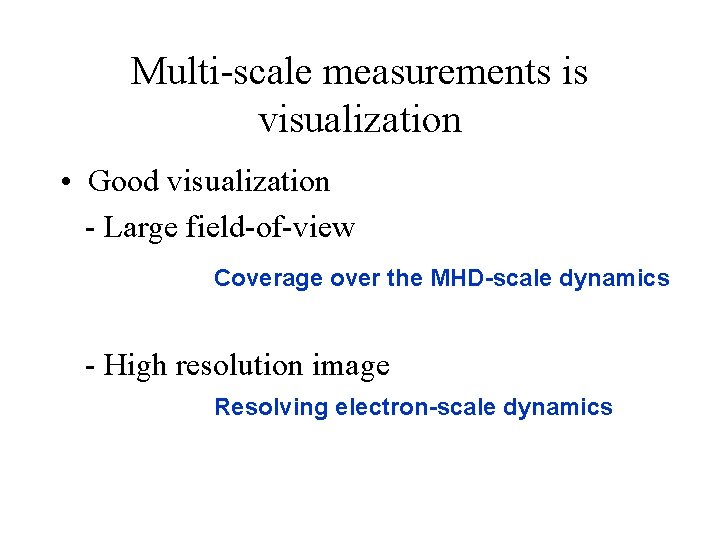 Multi-scale measurements is visualization

• Good visualization

- Large field-of-view

Coverage over the MHD-scale dynamics

- High resolution image

Resolving electron-scale dynamics